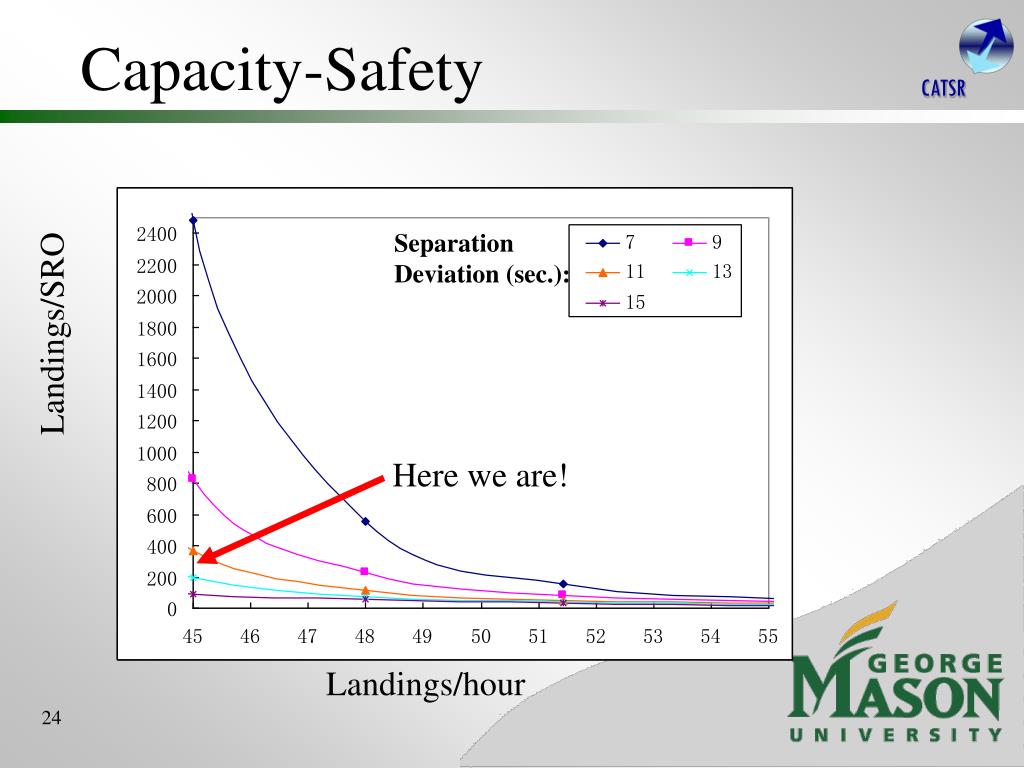 Capacity-Safety

CATSR

Landings/SRO

2400
2200
2000
1800
1600
1400
1200
1000
800
600
400
200
0

Separation Deviation (sec.):

7
9
11
13
15

Here we are!

45 46 47 48 49 50 51 52 53 54 55

Landings/hour

24

GEORGE MASON UNIVERSITY